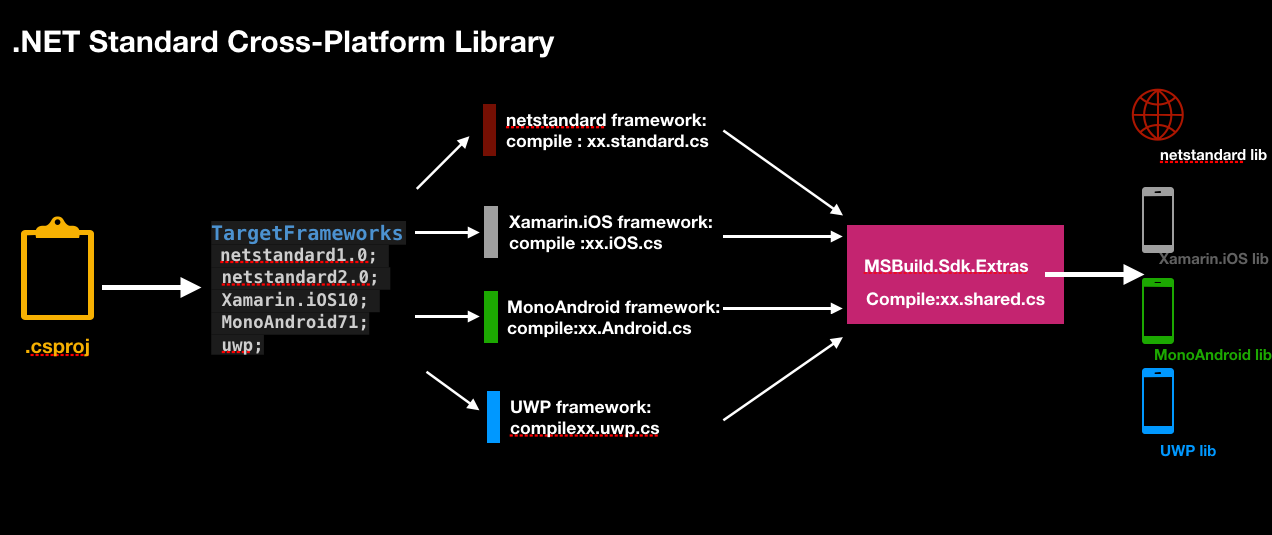 .NET Standard Cross-Platform Library

.csproj

TargetFrameworks
netstandard1.0;
netstandard2.0;
Xamarin.iOS10;
MonoAndroid71;
uwp;

netstandard framework:
compile : xx.standard.cs

Xamarin.iOS framework:
compile :xx.iOS.cs

MonoAndroid framework:
compile:xx.Android.cs

UWP framework:
compilexx.uwp.cs

MSBuild.Sdk.Extras

Compile:xx.shared.cs

netstandard lib

Xamarin.iOS lib

MonoAndroid lib

UWP lib